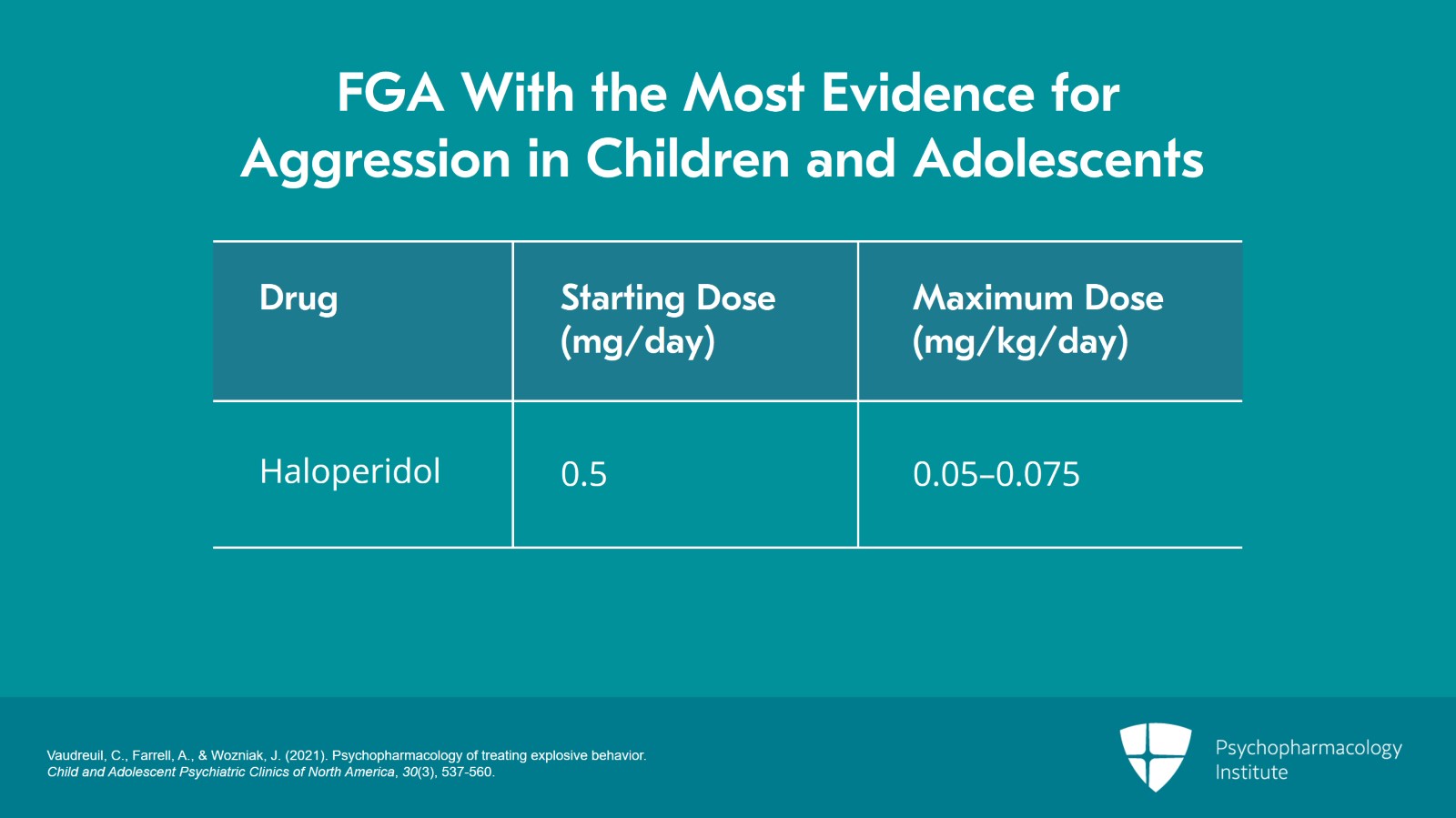 FGA With the Most Evidence for Aggression in Children and Adolescents

| Drug | Starting Dose (mg/day) | Maximum Dose (mg/kg/day) |
|---|---|---|
| Haloperidol | 0.5 | 0.05–0.075 |

Vaudreuil, C., Farrell, A., & Wozniak, J. (2021). Psychopharmacology of treating explosive behavior. Child and Adolescent Psychiatric Clinics of North America, 30(3), 537-560.

Psychopharmacology Institute